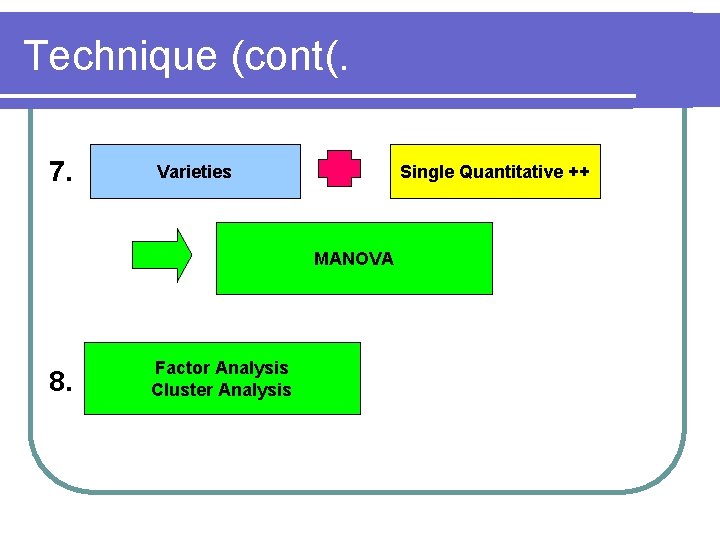 Technique (cont(.

7.

Varieties

Single Quantitative ++

MANOVA

8.

Factor Analysis
Cluster Analysis